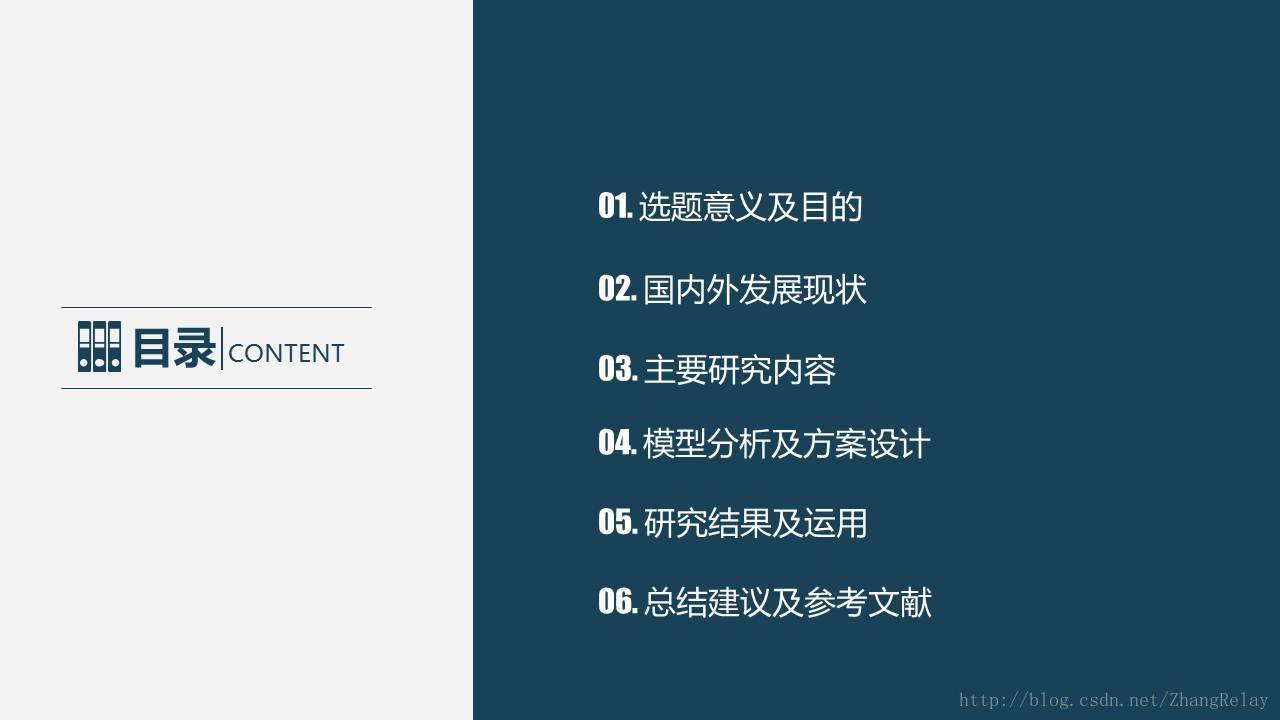 目录 | CONTENT

01. 选题意义及目的

02. 国内外发展现状

03. 主要研究内容

04. 模型分析及方案设计

05. 研究结果及运用

06. 总结建议及参考文献

http://blog.csdn.net/ZhangRelay